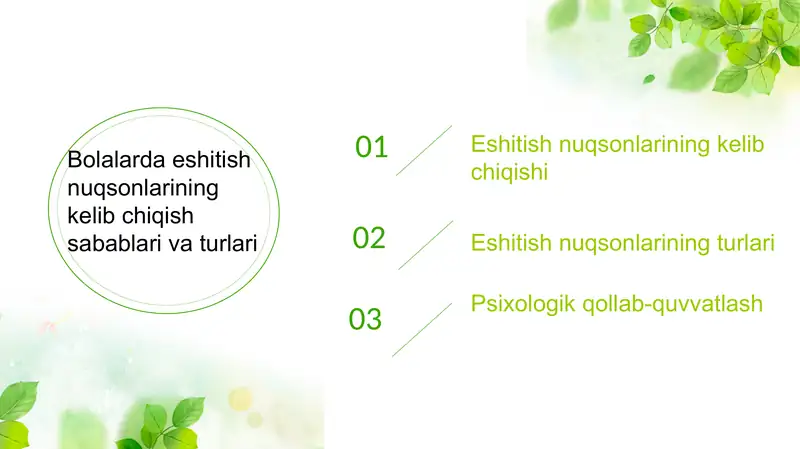 Bolalarda eshitish nuqsonlarining kelib chiqish sabablari va turlari

01 Eshitish nuqsonlarining kelib chiqishi

02 Eshitish nuqsonlarining turlari

03 Psixologik qollab-quvvatlash